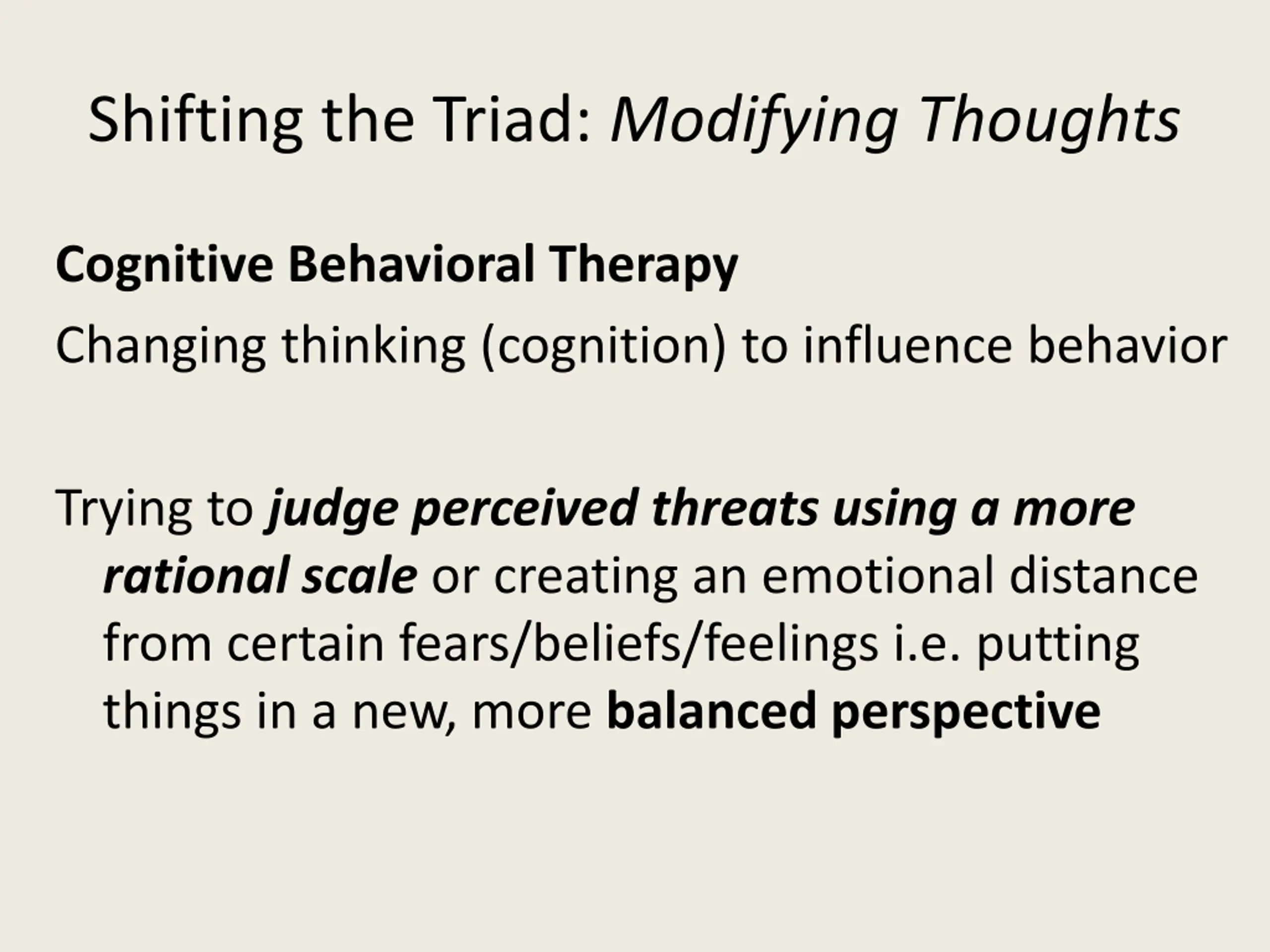 Shifting the Triad: Modifying Thoughts

Cognitive Behavioral Therapy

Changing thinking (cognition) to influence behavior

Trying to judge perceived threats using a more rational scale or creating an emotional distance from certain fears/beliefs/feelings i.e. putting things in a new, more balanced perspective